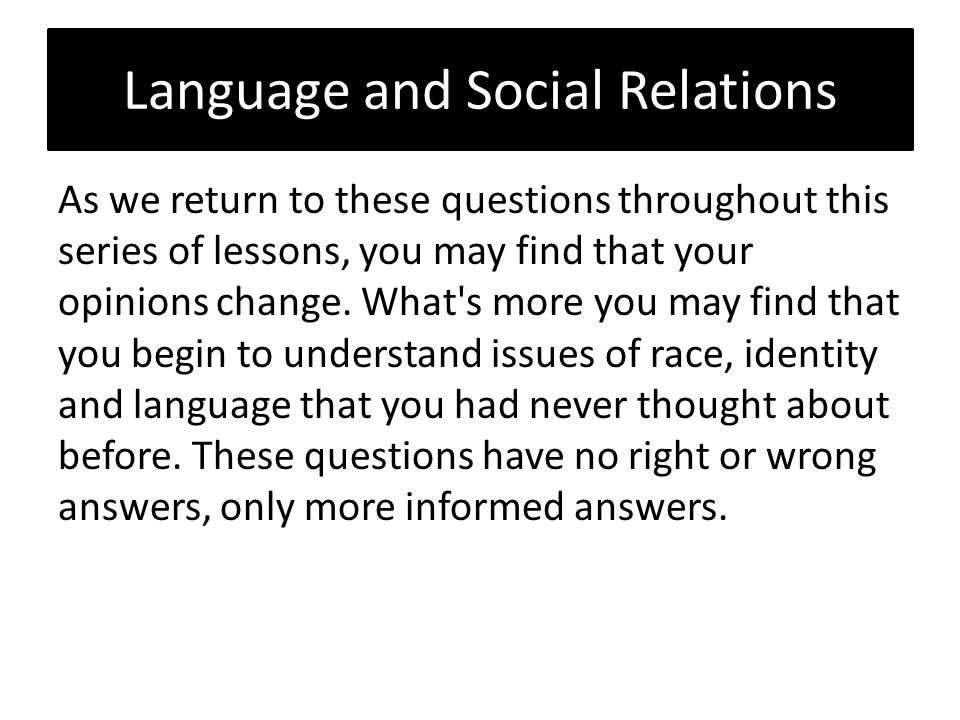 Language and Social Relations

As we return to these questions throughout this series of lessons, you may find that your opinions change. What's more you may find that you begin to understand issues of race, identity and language that you had never thought about before. These questions have no right or wrong answers, only more informed answers.